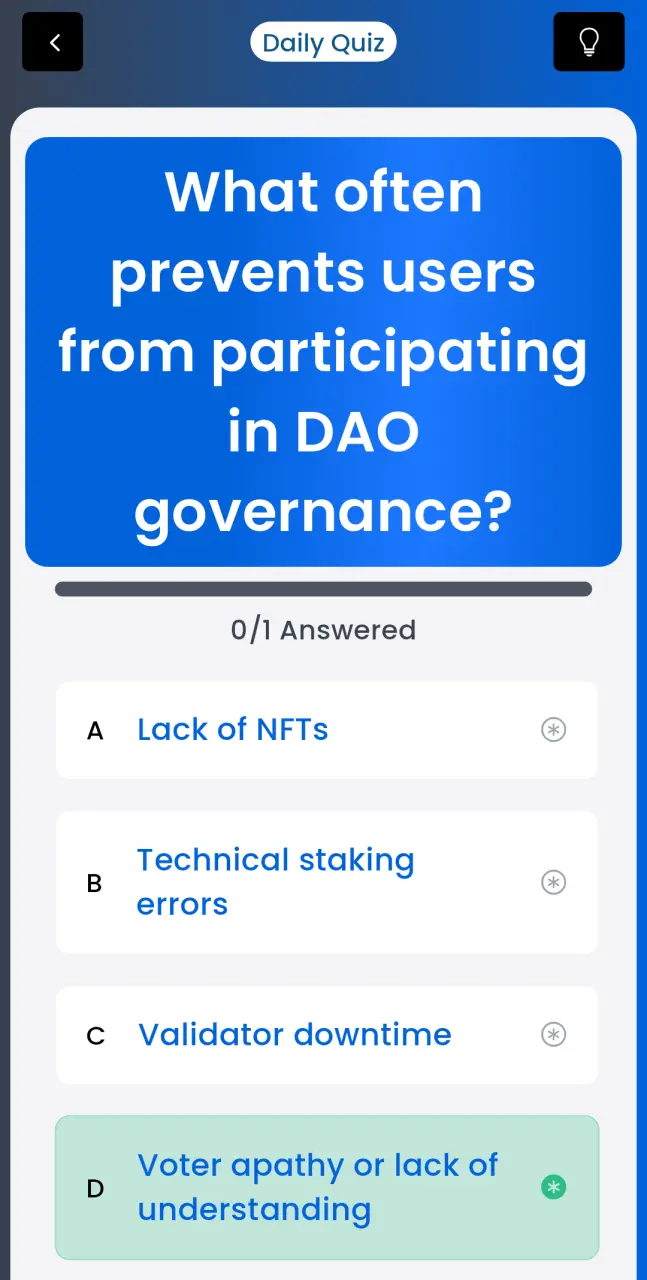 Daily Quiz

What often prevents users from participating in DAO governance?

0/1 Answered

A Lack of NFTs

B Technical staking errors

C Validator downtime

D Voter apathy or lack of understanding